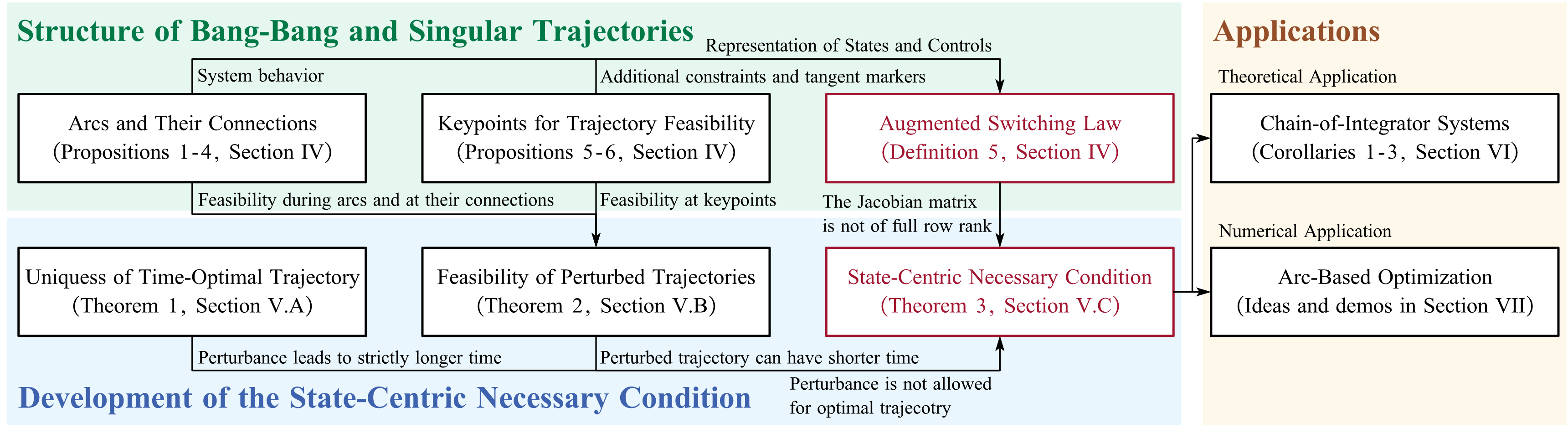 Structure of Bang-Bang and Singular Trajectories

Representation of States and Controls

System behavior

Additional constraints and tangent markers

Arcs and Their Connections
(Propositions 1-4, Section IV)

Keypoints for Trajectory Feasibility
(Propositions 5-6, Section IV)

Augmented Switching Law
(Definition 5, Section IV)

Feasibility during arcs and at their connections

Feasibility at keypoints

The Jacobian matrix is not of full row rank

Uniquess of Time-Optimal Trajectory
(Theorem 1, Section V.A)

Feasibility of Perturbed Trajectories
(Theorem 2, Section V.B)

State-Centric Necessary Condition
(Theorem 3, Section V.C)

Perturbance leads to strictly longer time

Perturbed trajectory can have shorter time

Perturbance is not allowed for optimal trajecotry

Development of the State-Centric Necessary Condition

Applications

Theoretical Application

Chain-of-Integrator Systems
(Corollaries 1-3, Section VI)

Numerical Application

Arc-Based Optimization
(Ideas and demos in Section VII)